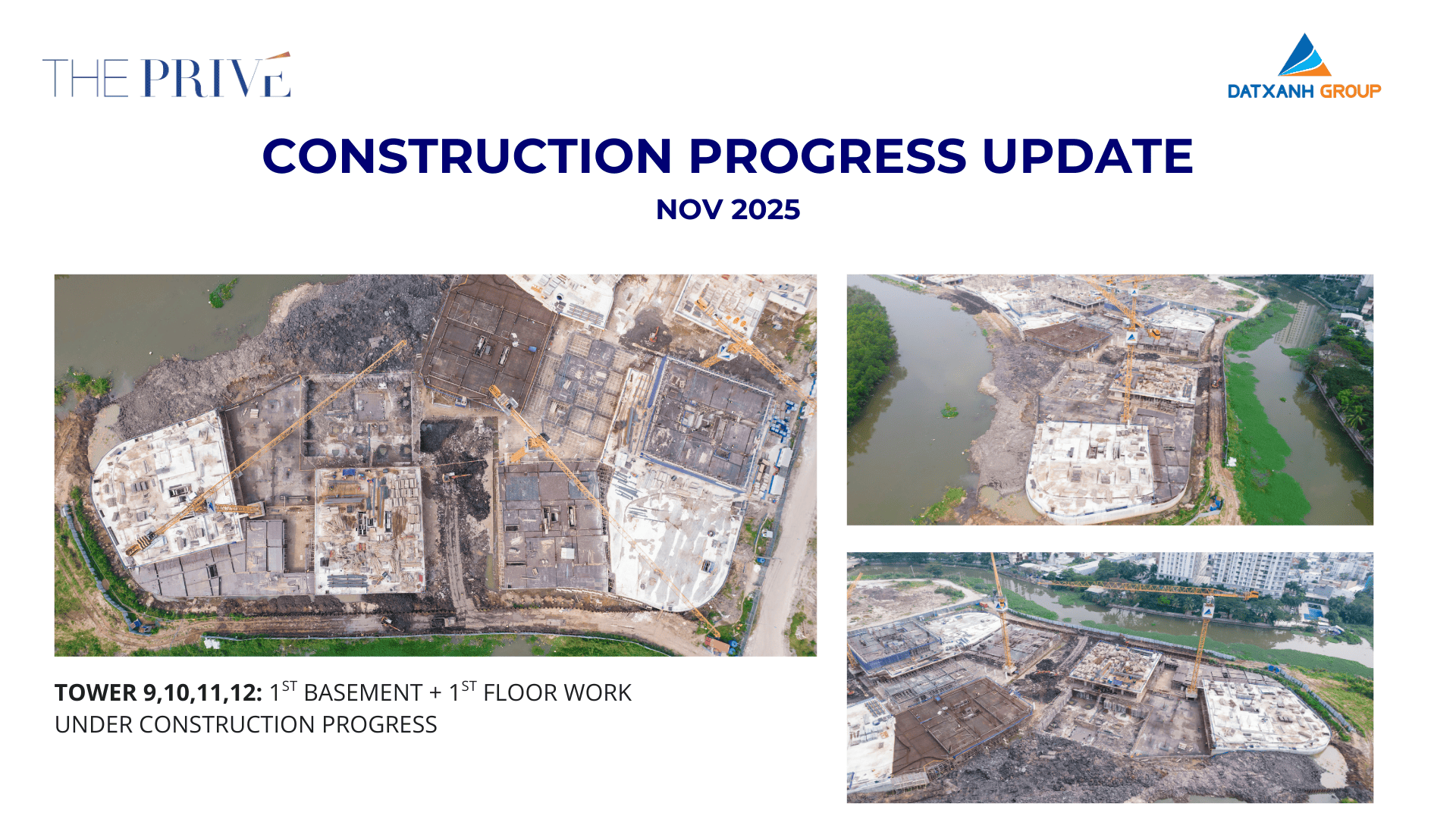 THE PRIVÉ

DATXANH GROUP

CONSTRUCTION PROGRESS UPDATE

NOV 2025

TOWER 9,10,11,12: 1$^{ST}$ BASEMENT + 1$^{ST}$ FLOOR WORK UNDER CONSTRUCTION PROGRESS